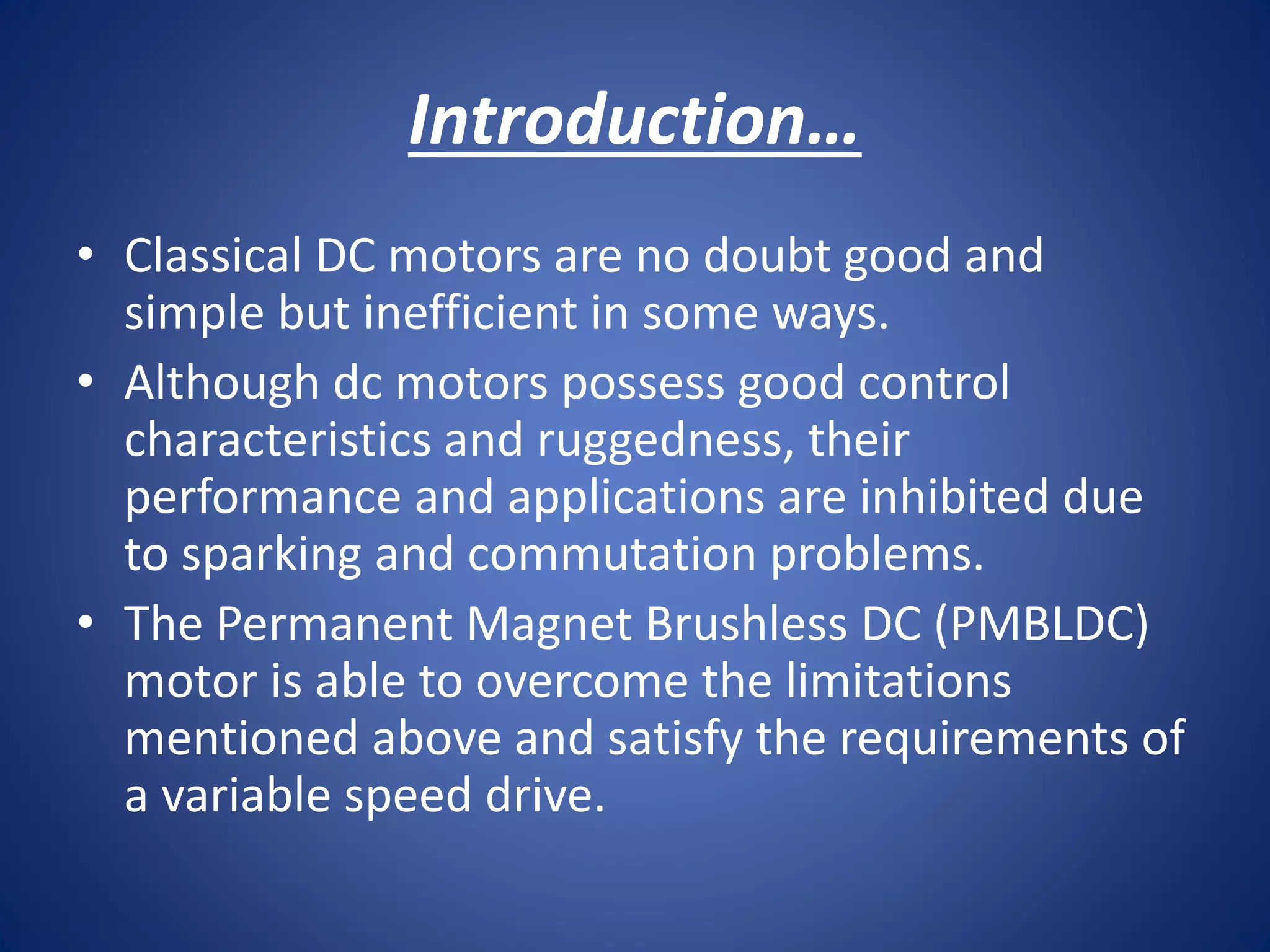 Introduction…

• Classical DC motors are no doubt good and simple but inefficient in some ways.
• Although dc motors possess good control characteristics and ruggedness, their performance and applications are inhibited due to sparking and commutation problems.
• The Permanent Magnet Brushless DC (PMBLDC) motor is able to overcome the limitations mentioned above and satisfy the requirements of a variable speed drive.